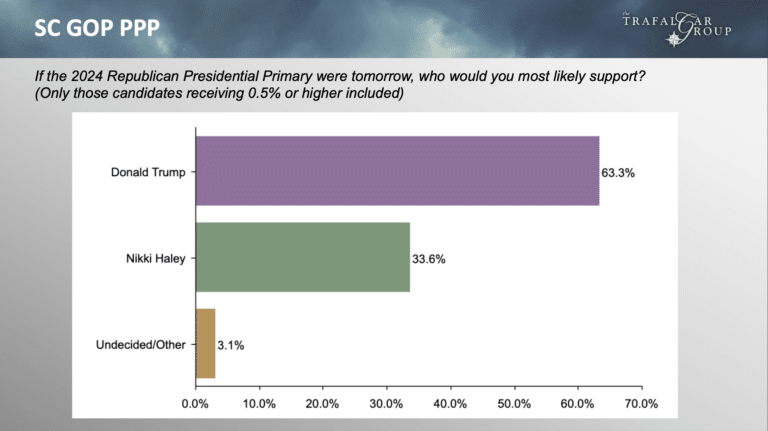 SC GOP PPP

the TRAFALGAR GROUP

If the 2024 Republican Presidential Primary were tomorrow, who would you most likely support? (Only those candidates receiving 0.5% or higher included)

Donald Trump 63.3%

Nikki Haley 33.6%

Undecided/Other 3.1%

0.0% 10.0% 20.0% 30.0% 40.0% 50.0% 60.0% 70.0%